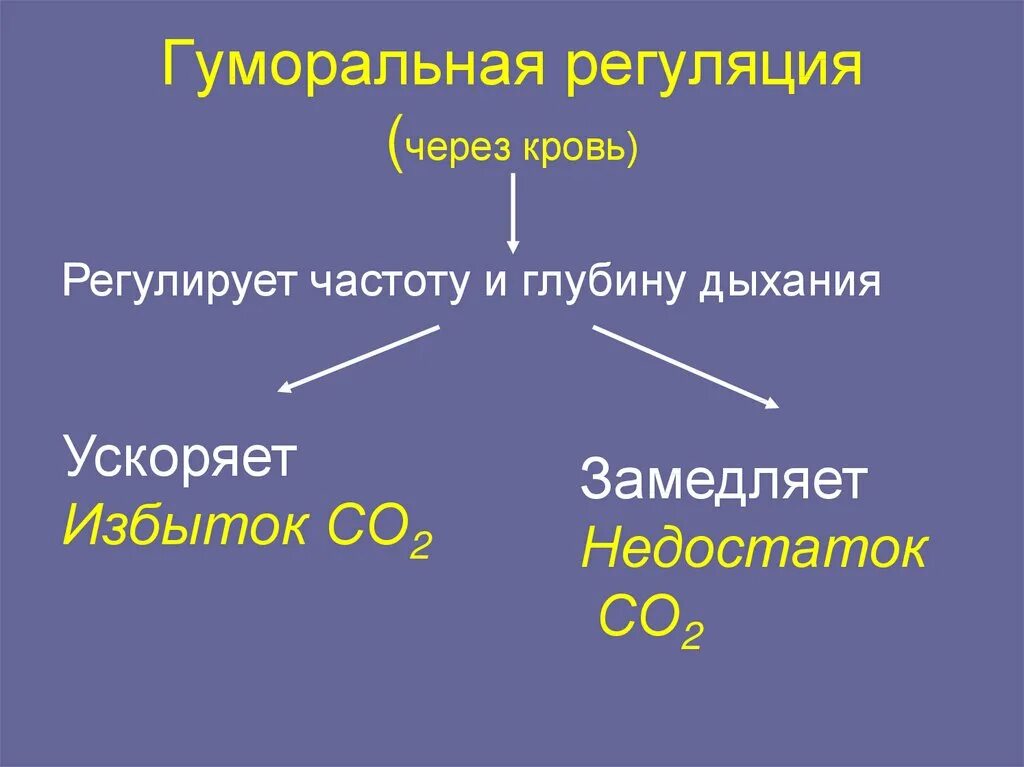 Гуморальная регуляция
(через кровь)

Регулирует частоту и глубину дыхания

Ускоряет
Избыток $CO_2$

Замедляет
Недостаток $CO_2$